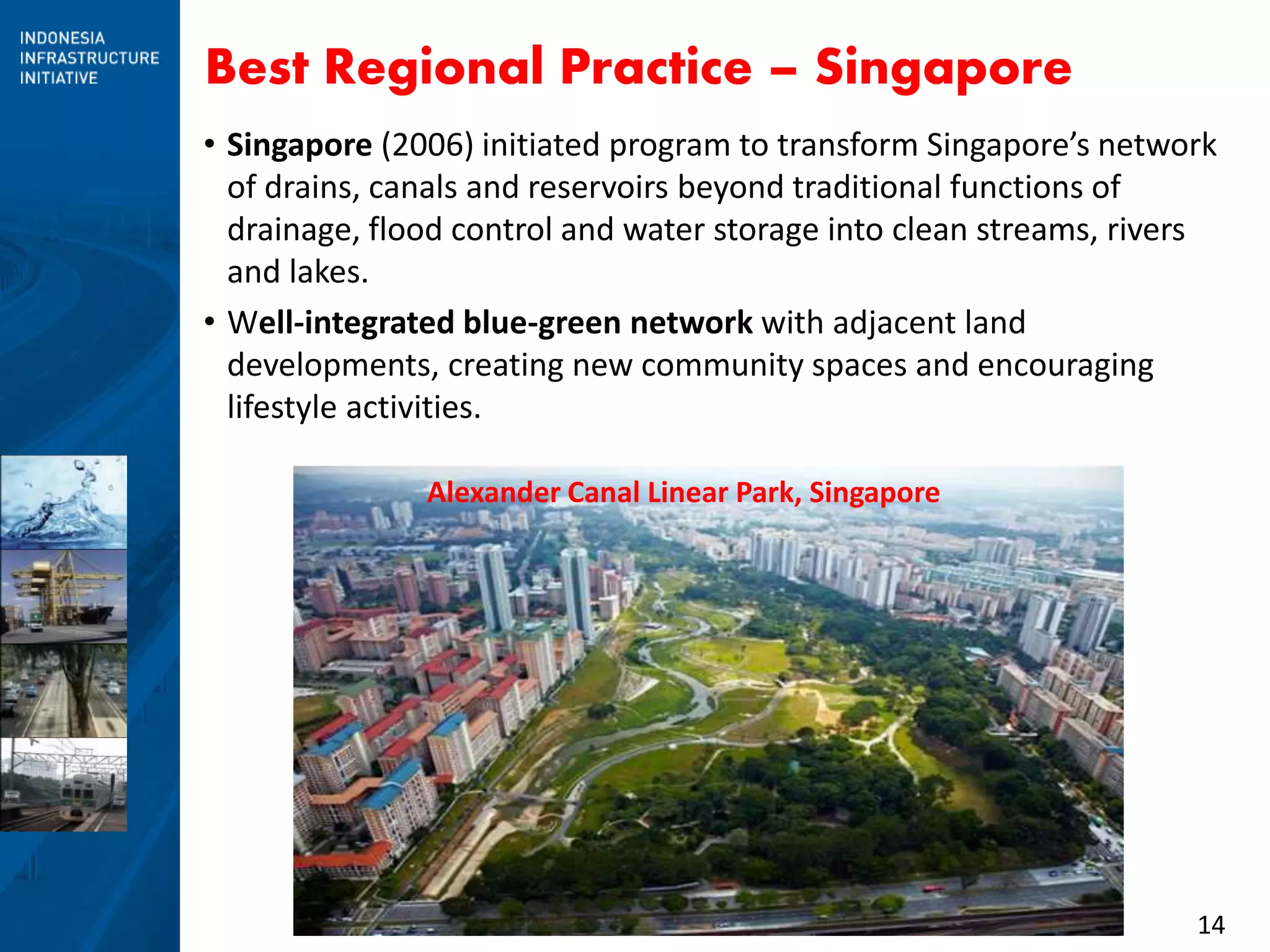 INDONESIA
INFRASTRUCTURE
INITIATIVE

Best Regional Practice – Singapore

• Singapore (2006) initiated program to transform Singapore's network of drains, canals and reservoirs beyond traditional functions of drainage, flood control and water storage into clean streams, rivers and lakes.

• Well-integrated blue-green network with adjacent land developments, creating new community spaces and encouraging lifestyle activities.

Alexander Canal Linear Park, Singapore

14